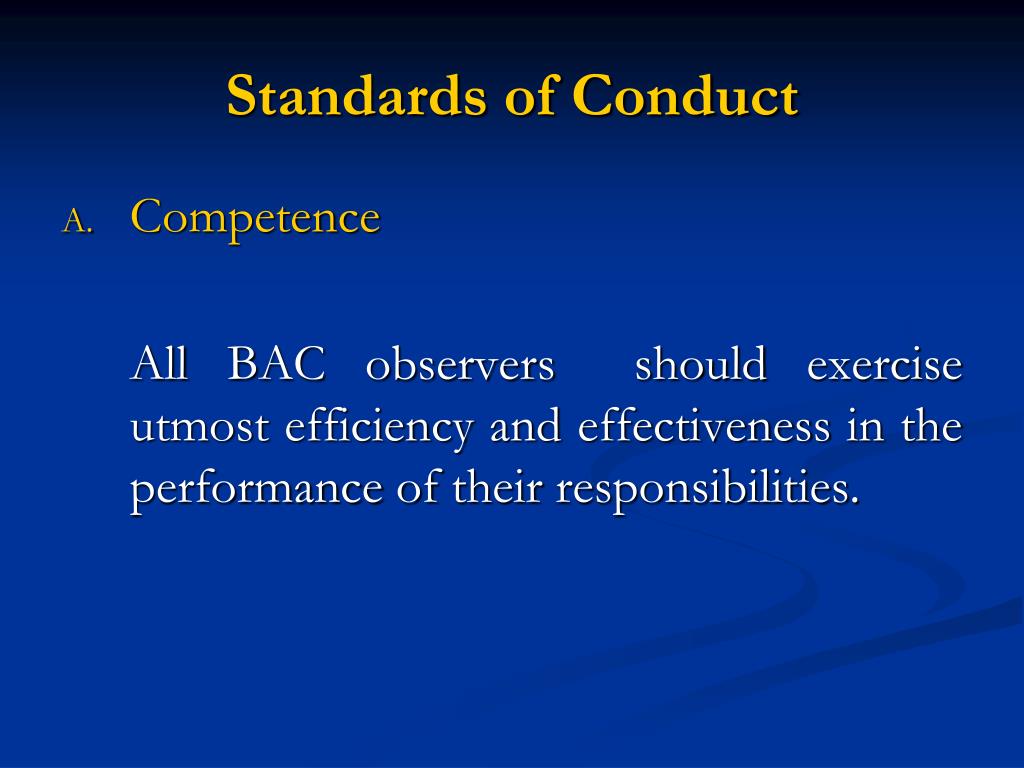 Standards of Conduct

A. Competence

All BAC observers should exercise utmost efficiency and effectiveness in the performance of their responsibilities.